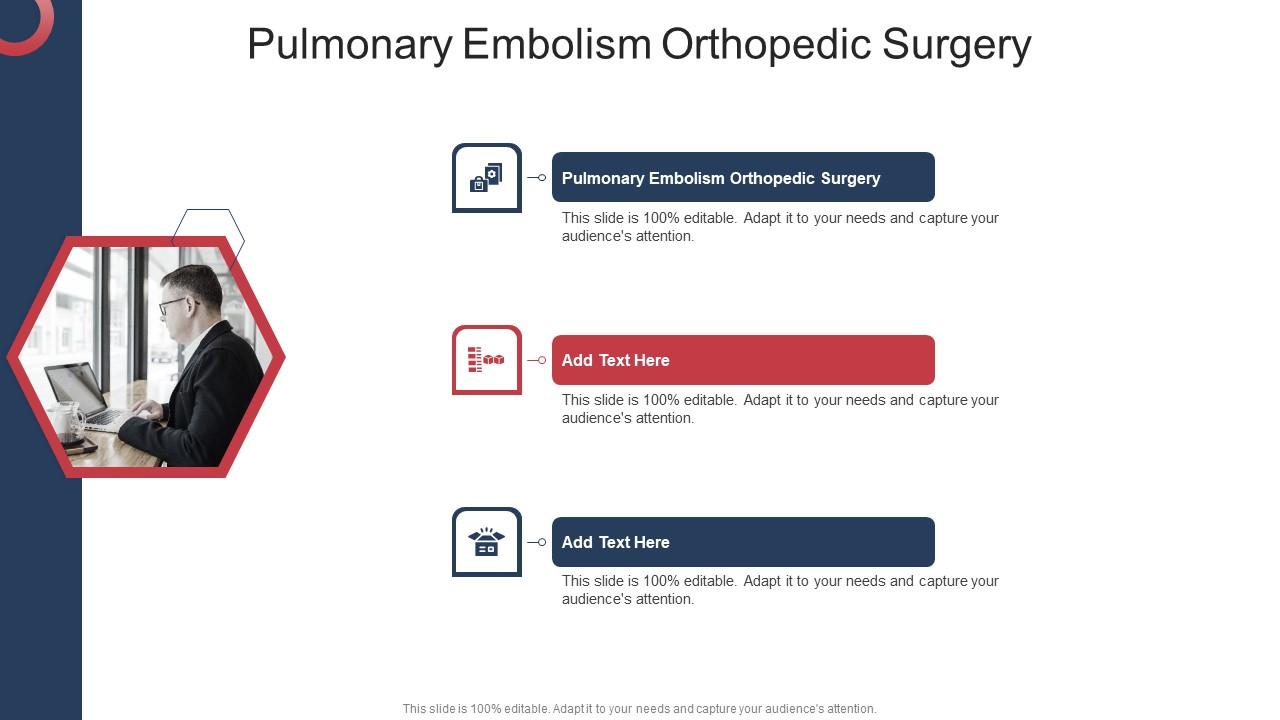 Pulmonary Embolism Orthopedic Surgery

Pulmonary Embolism Orthopedic Surgery

This slide is 100% editable. Adapt it to your needs and capture your audience's attention.

Add Text Here

This slide is 100% editable. Adapt it to your needs and capture your audience's attention.

Add Text Here

This slide is 100% editable. Adapt it to your needs and capture your audience's attention.

This slide is 100% editable. Adapt it to your needs and capture your audience's attention.